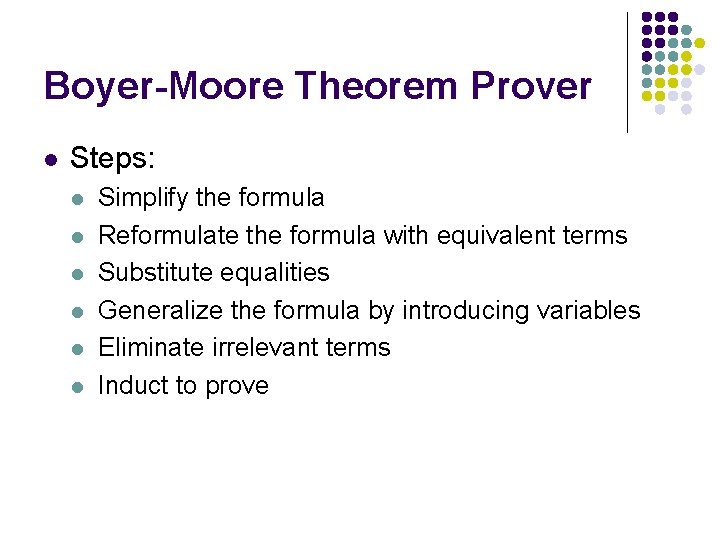 Boyer-Moore Theorem Prover

- Steps:
  - Simplify the formula
  - Reformulate the formula with equivalent terms
  - Substitute equalities
  - Generalize the formula by introducing variables
  - Eliminate irrelevant terms
  - Induct to prove